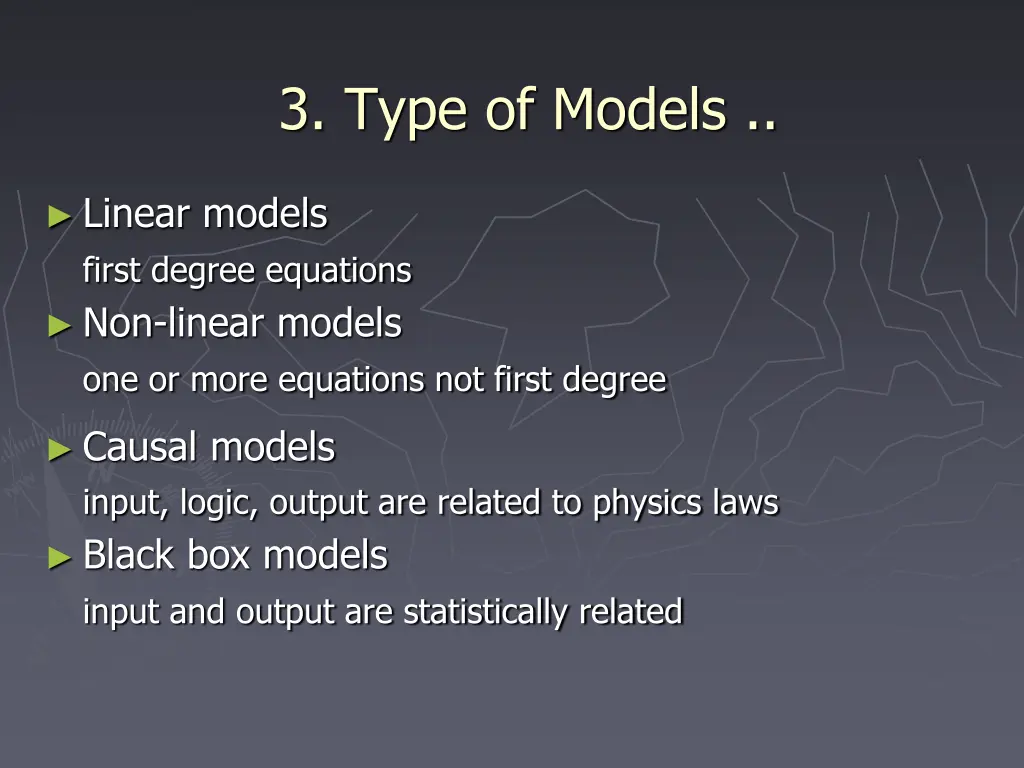 3. Type of Models ..

► Linear models
first degree equations
► Non-linear models
one or more equations not first degree

► Causal models
input, logic, output are related to physics laws
► Black box models
input and output are statistically related